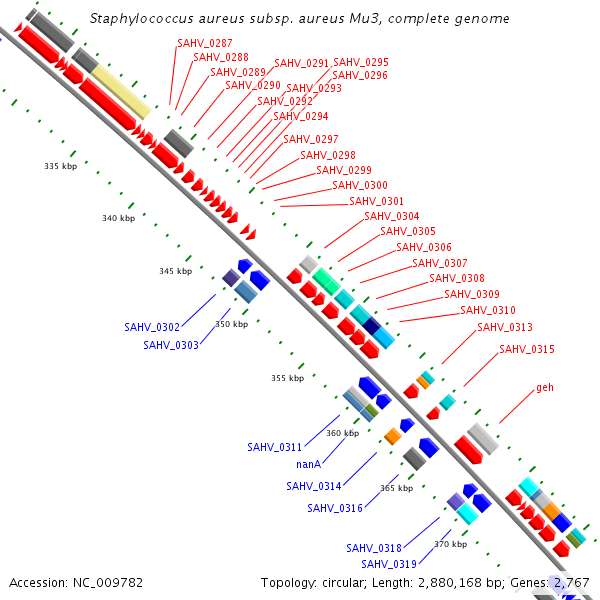 Staphylococcus aureus subsp. aureus Mu3, complete genome

SAHV_0287
SAHV_0288
SAHV_0289
SAHV_0290
SAHV_0291
SAHV_0295
SAHV_0296
SAHV_0293
SAHV_0292
SAHV_0294
SAHV_0297
SAHV_0298
SAHV_0299
SAHV_0300
SAHV_0301
SAHV_0304
SAHV_0305
SAHV_0306
SAHV_0307
SAHV_0308
SAHV_0309
SAHV_0310
SAHV_0313
SAHV_0315
geh

335 kbp
340 kbp
345 kbp
350 kbp
355 kbp
360 kbp
365 kbp
370 kbp

SAHV_0302
SAHV_0303
SAHV_0311
nanA
SAHV_0314
SAHV_0316
SAHV_0318
SAHV_0319

Accession: NC_009782
Topology: circular; Length: 2,880,168 bp; Genes: 2,767